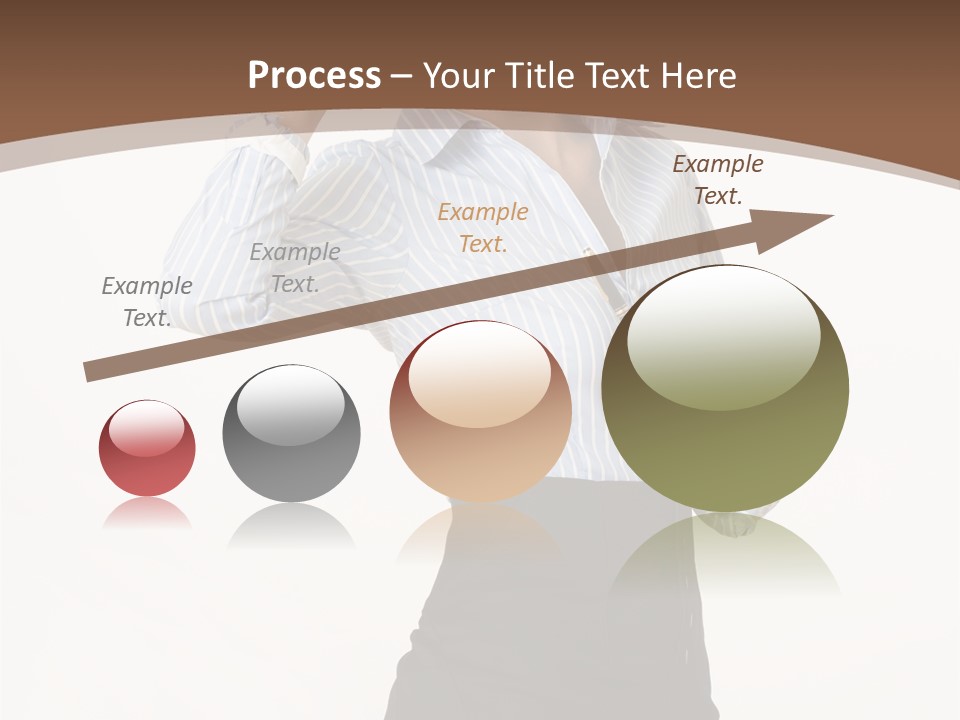 Process – Your Title Text Here

Example Text.

Example Text.

Example Text.

Example Text.